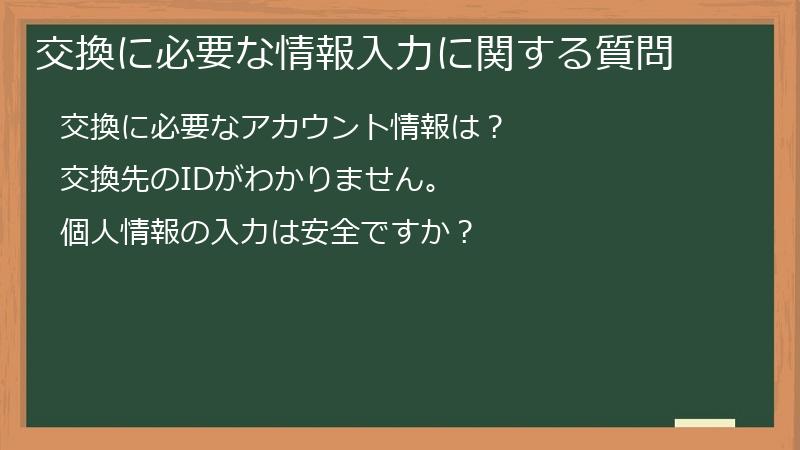 交換に必要な情報入力に関する質問

交換に必要なアカウント情報は？

交換先のIDがわかりません。

個人情報の入力は安全ですか？